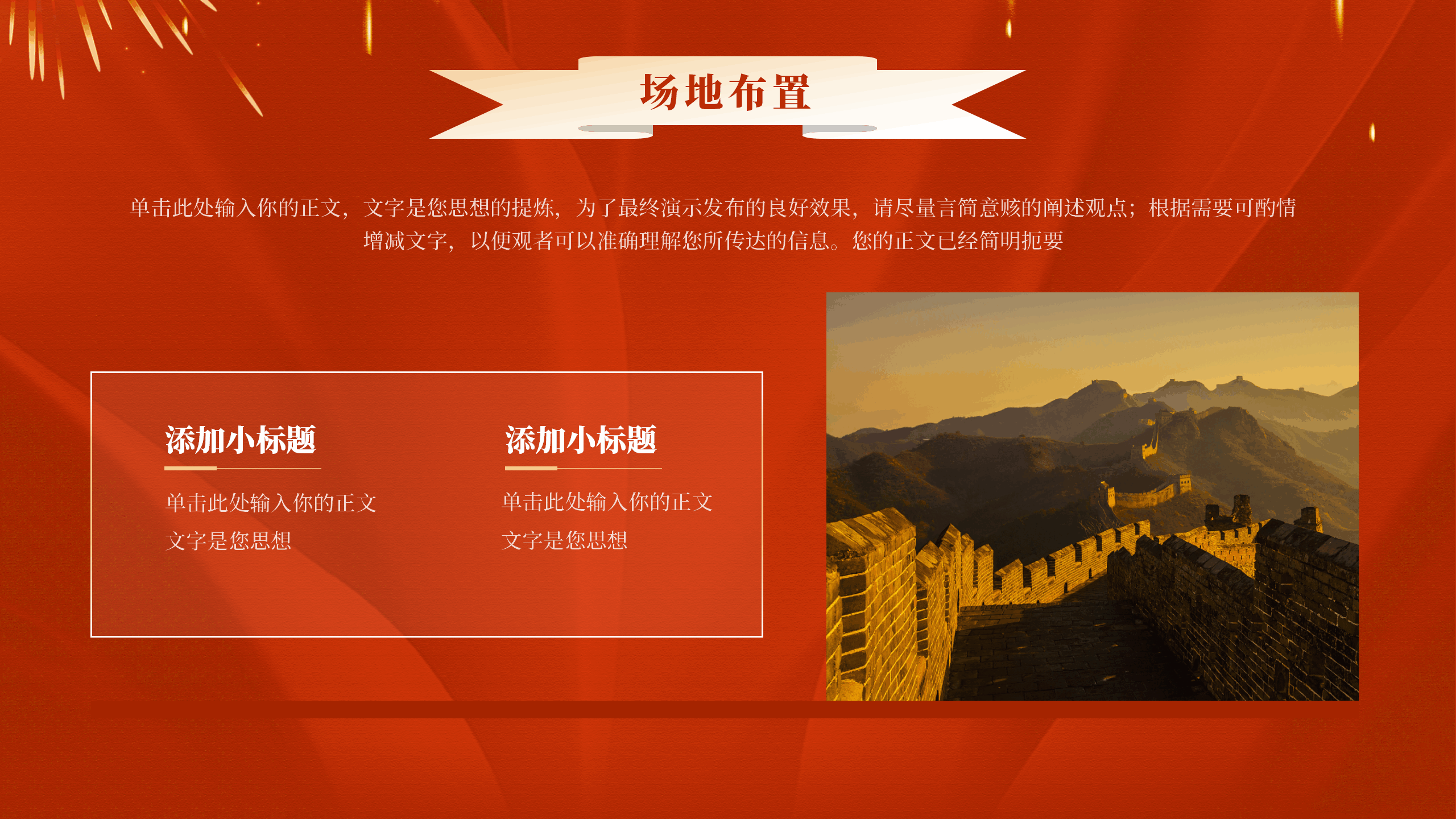 场地布置

单击此处输入你的正文，文字是您思想的提炼，为了最终演示发布的良好效果，请尽量言简意赅的阐述观点；根据需要可酌情增减文字，以便观者可以准确理解您所传达的信息。您的正文已经简明扼要

添加小标题

单击此处输入你的正文
文字是您思想

添加小标题

单击此处输入你的正文
文字是您思想